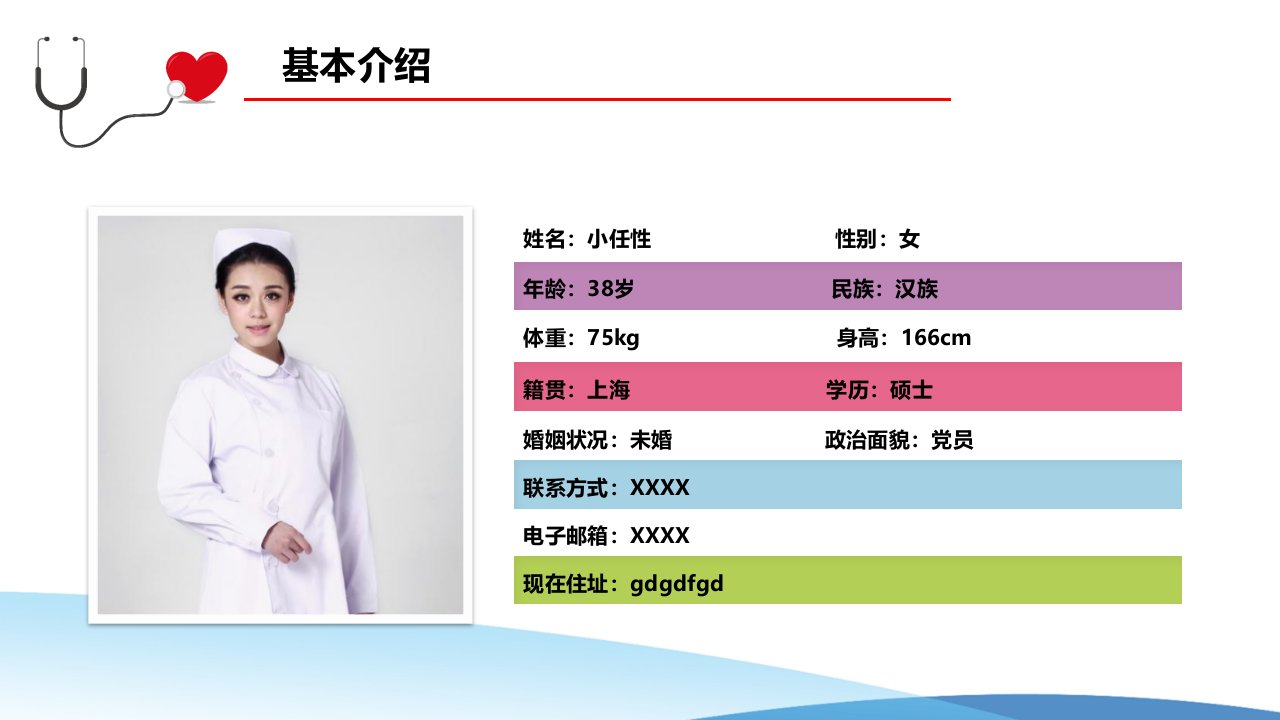 基本介绍

姓名：小任性 性别：女

年龄：38岁 民族：汉族

体重：75kg 身高：166cm

籍贯：上海 学历：硕士

婚姻状况：未婚 政治面貌：党员

联系方式：XXXX

电子邮箱：XXXX

现在住址：gdgdfgd